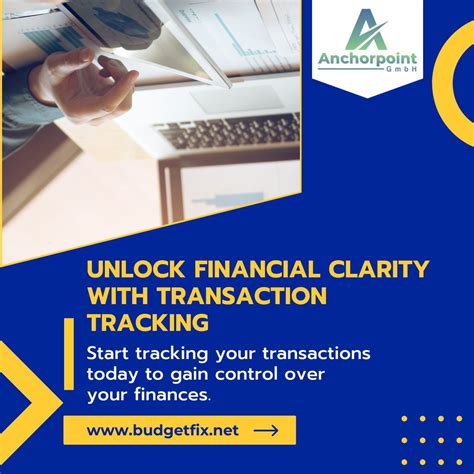 Anchorpoint
GmbH

UNLOCK FINANCIAL CLARITY WITH TRANSACTION TRACKING

Start tracking your transactions today to gain control over your finances.

www.budgetfix.net